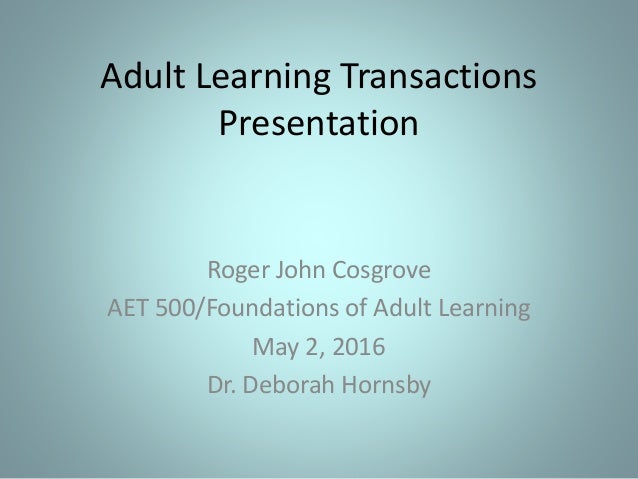 Adult Learning Transactions Presentation

Roger John Cosgrove
AET 500/Foundations of Adult Learning
May 2, 2016
Dr. Deborah Hornsby